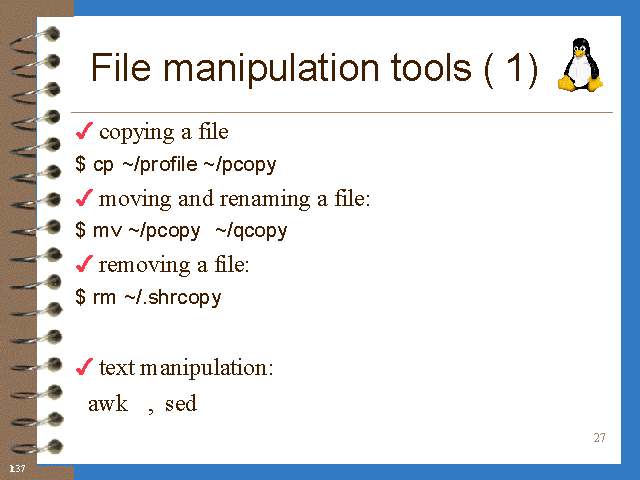 File manipulation tools ( 1)

✓ copying a file

$ cp ~/profile ~/pcopy

✓ moving and renaming a file:

$ mv ~/pcopy ~/qcopy

✓ removing a file:

$ rm ~/.shrcopy

✓ text manipulation:

awk , sed

27

137